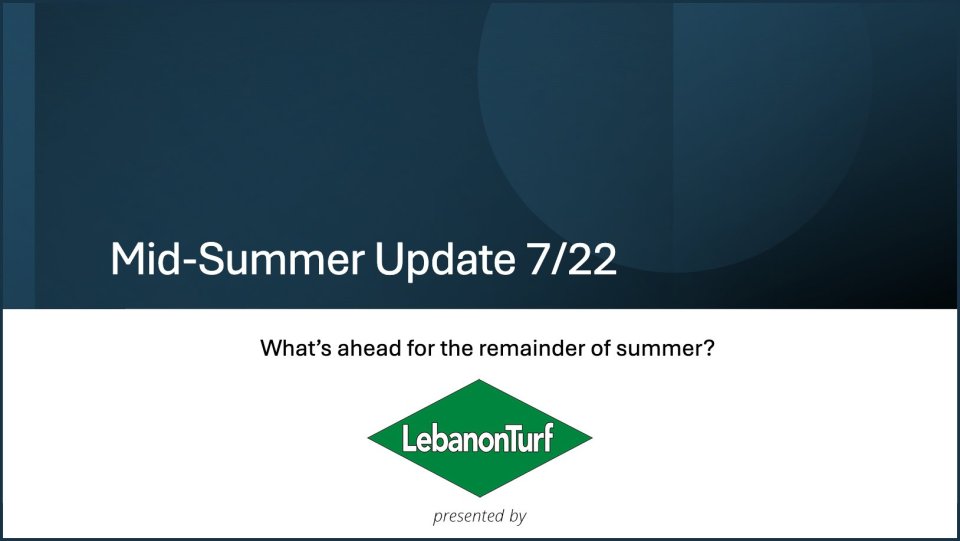 Mid-Summer Update 7/22

What's ahead for the remainder of summer?

LebanonTurf

presented by